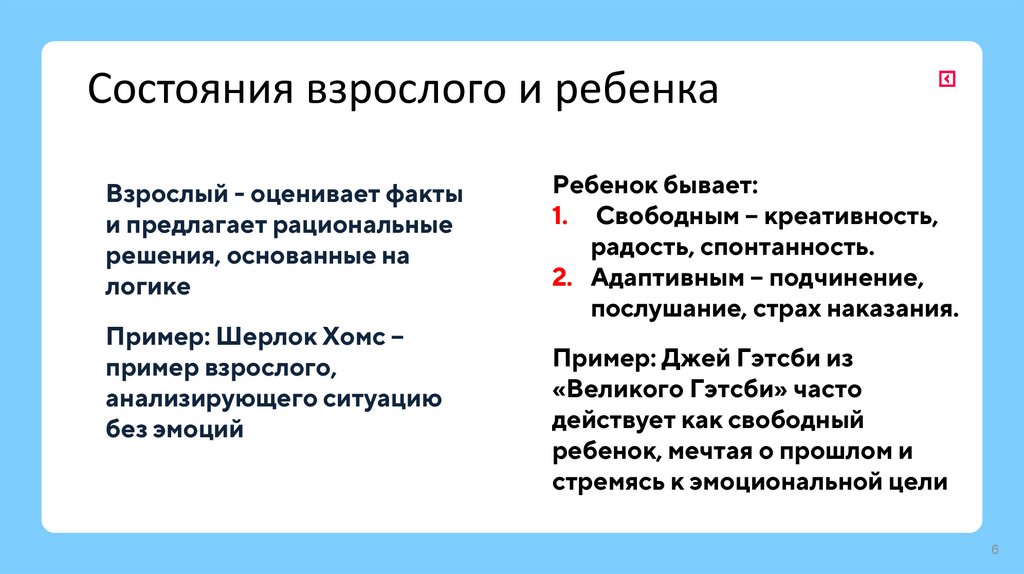 Состояния взрослого и ребенка

Взрослый - оценивает факты и предлагает рациональные решения, основанные на логике

Пример: Шерлок Хомс – пример взрослого, анализирующего ситуацию без эмоций

Ребенок бывает:
1. Свободным – креативность, радость, спонтанность.
2. Адаптивным – подчинение, послушание, страх наказания.

Пример: Джей Гэтсби из «Великого Гэтсби» часто действует как свободный ребенок, мечтая о прошлом и стремясь к эмоциональной цели

6